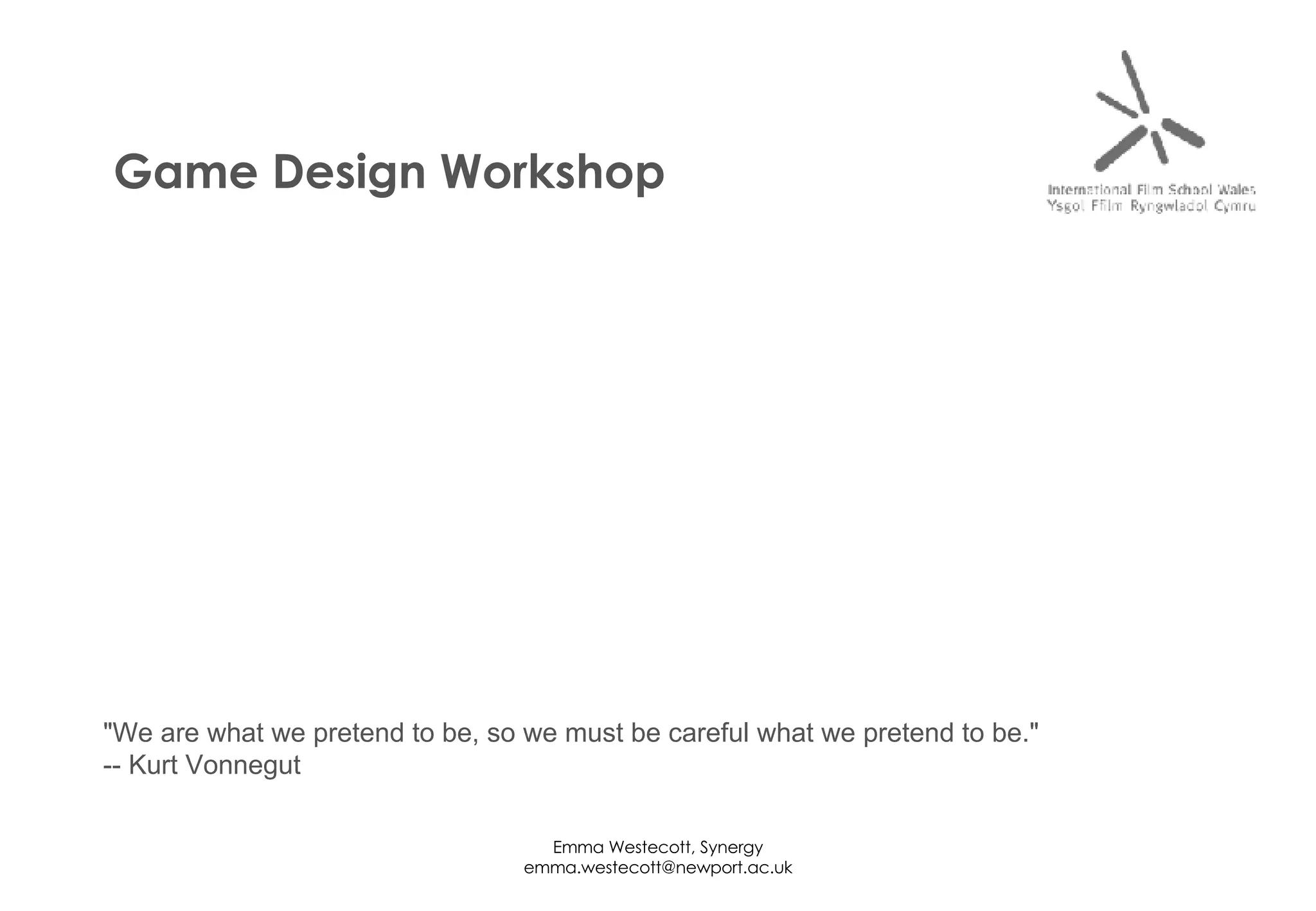 Game Design Workshop

International Film School Wales
Ysgol Ffilm Ryngwladol Cymru

"We are what we pretend to be, so we must be careful what we pretend to be."
-- Kurt Vonnegut

Emma Westecott, Synergy
emma.westecott@newport.ac.uk